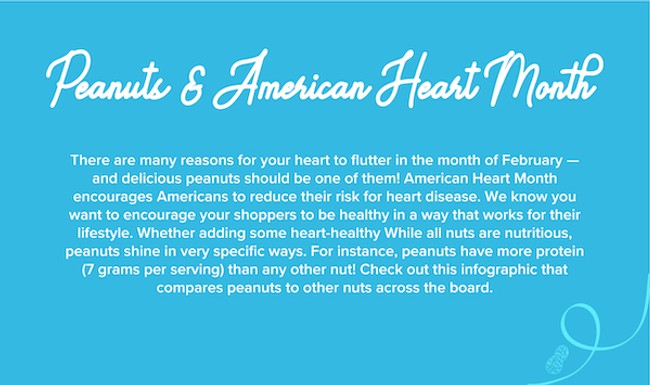 Peanuts & American Heart Month

There are many reasons for your heart to flutter in the month of February — and delicious peanuts should be one of them! American Heart Month encourages Americans to reduce their risk for heart disease. We know you want to encourage your shoppers to be healthy in a way that works for their lifestyle. Whether adding some heart-healthy While all nuts are nutritious, peanuts shine in very specific ways. For instance, peanuts have more protein (7 grams per serving) than any other nut! Check out this infographic that compares peanuts to other nuts across the board.